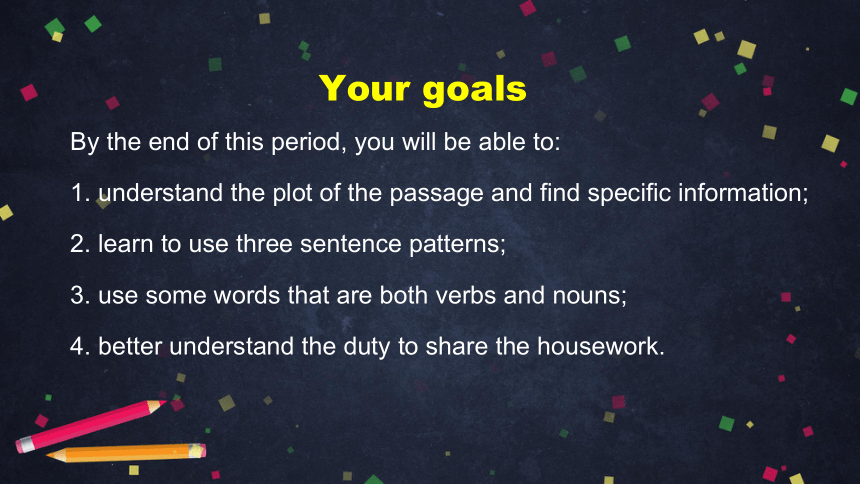 Your goals

By the end of this period, you will be able to:

1. understand the plot of the passage and find specific information;

2. learn to use three sentence patterns;

3. use some words that are both verbs and nouns;

4. better understand the duty to share the housework.